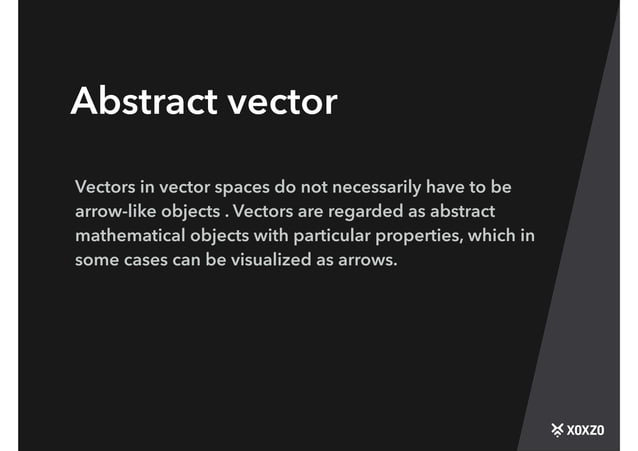 Abstract vector

Vectors in vector spaces do not necessarily have to be arrow-like objects . Vectors are regarded as abstract mathematical objects with particular properties, which in some cases can be visualized as arrows.

XOXZO